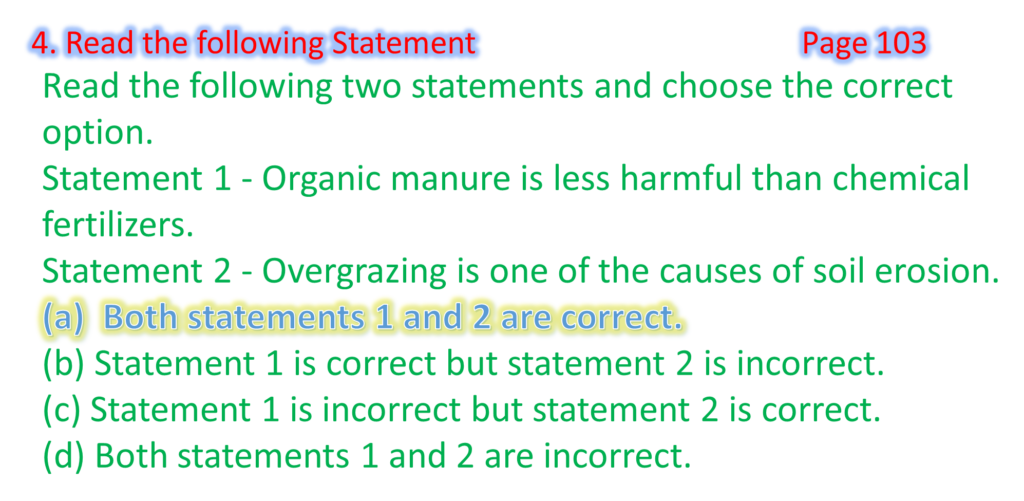 4. Read the following Statement Page 103

Read the following two statements and choose the correct option.

Statement 1 - Organic manure is less harmful than chemical fertilizers.

Statement 2 - Overgrazing is one of the causes of soil erosion.

(a) Both statements 1 and 2 are correct.

(b) Statement 1 is correct but statement 2 is incorrect.

(c) Statement 1 is incorrect but statement 2 is correct.

(d) Both statements 1 and 2 are incorrect.